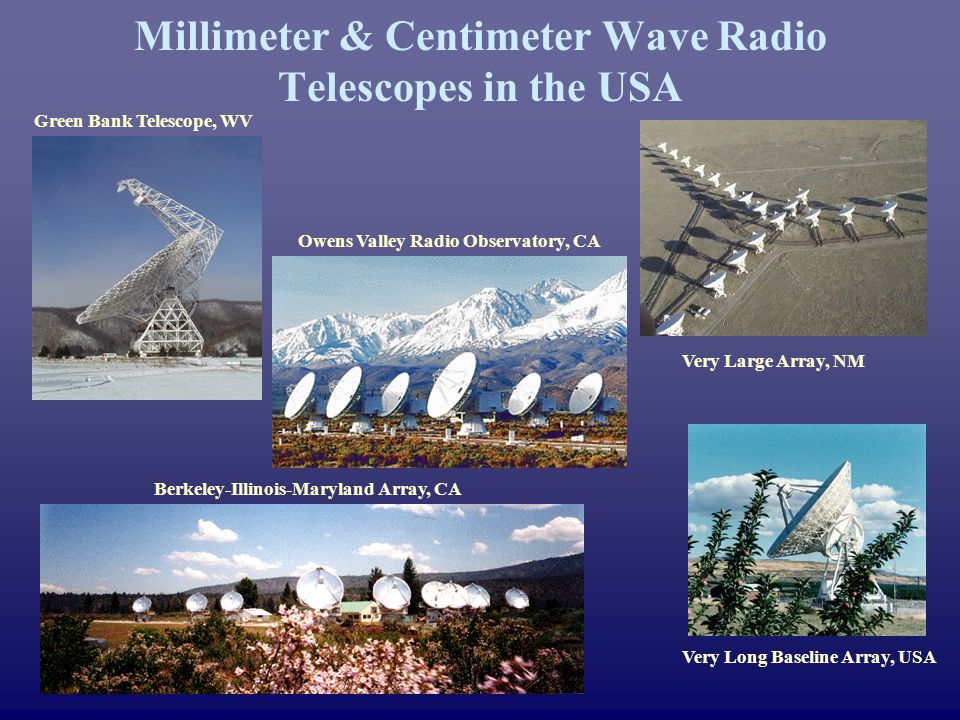 Millimeter & Centimeter Wave Radio Telescopes in the USA

Green Bank Telescope, WV

Owens Valley Radio Observatory, CA

Very Large Array, NM

Berkeley-Illinois-Maryland Array, CA

Very Long Baseline Array, USA